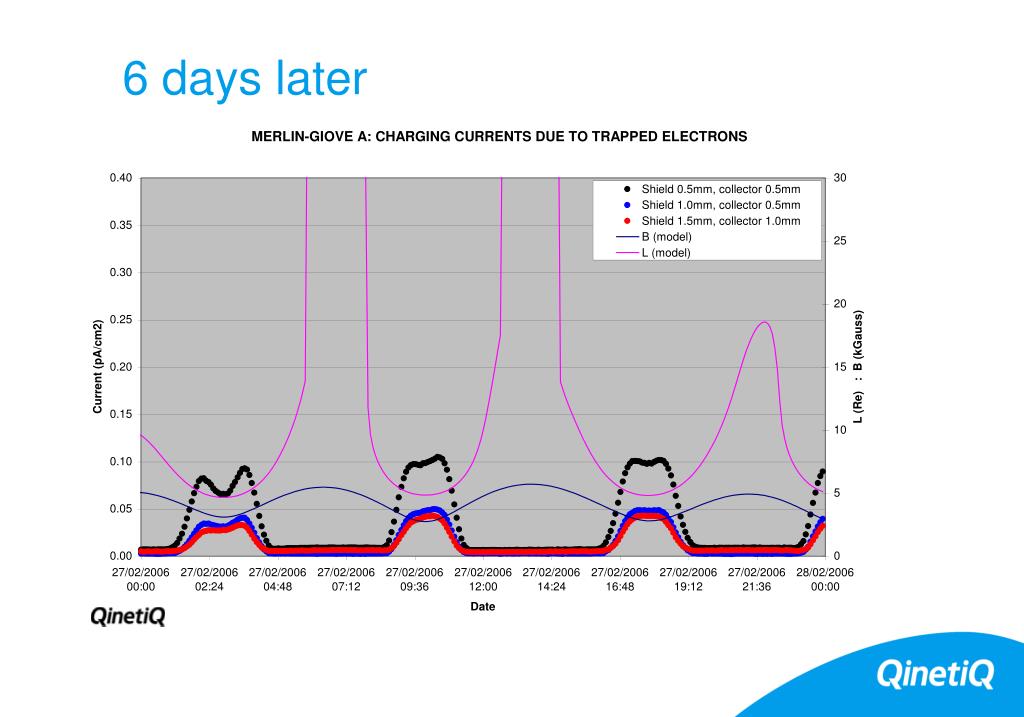 6 days later

MERLIN-GIOVE A: CHARGING CURRENTS DUE TO TRAPPED ELECTRONS

Shield 0.5mm, collector 0.5mm
Shield 1.0mm, collector 0.5mm
Shield 1.5mm, collector 1.0mm
B (model)
L (model)

Current (pA/cm2)

0.40
0.35
0.30
0.25
0.20
0.15
0.10
0.05
0.00

L (Re) : B (KGauss)

30
25
20
15
10
5
0

27/02/2006 00:00
27/02/2006 02:24
27/02/2006 04:48
27/02/2006 07:12
27/02/2006 09:36
27/02/2006 12:00
27/02/2006 14:24
27/02/2006 16:48
27/02/2006 19:12
27/02/2006 21:36
28/02/2006 00:00

Date

QinetiQ

QinetiQ